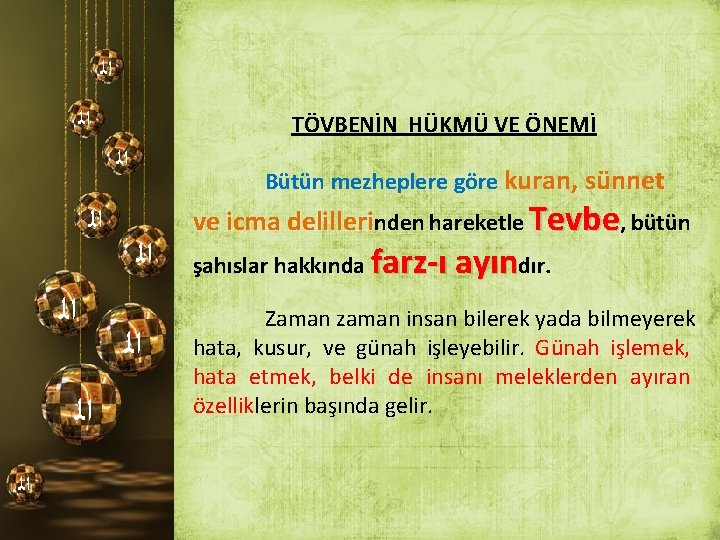 TÖVBENİN HÜKMÜ VE ÖNEMİ

Bütün mezheplere göre kuran, sünnet ve icma delillerinden hareketle Tevbe, bütün şahıslar hakkında farz-ı ayındır.

Zaman zaman insan bilerek yada bilmeyerek hata, kusur, ve günah işleyebilir. Günah işlemek, hata etmek, belki de insanı meleklerden ayıran özelliklerin başında gelir.